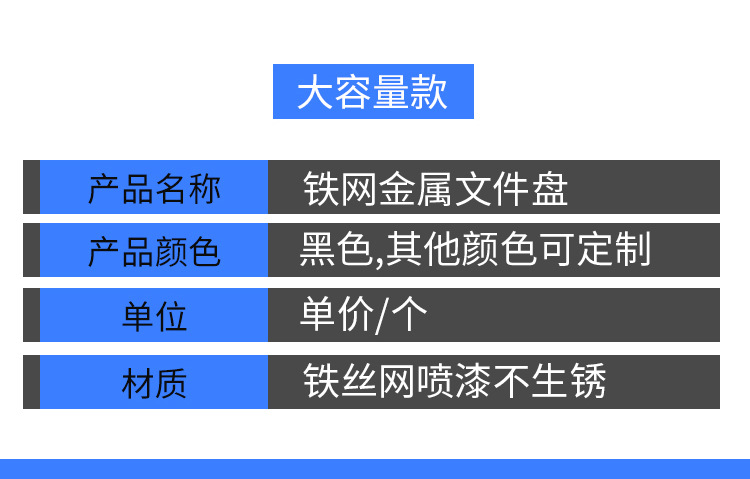 大容量款

| 产品名称 | 铁网金属文件盘 |
|---|---|
| 产品颜色 | 黑色,其他颜色可定制 |
| 单位 | 单价/个 |
| 材质 | 铁丝网喷漆不生锈 |